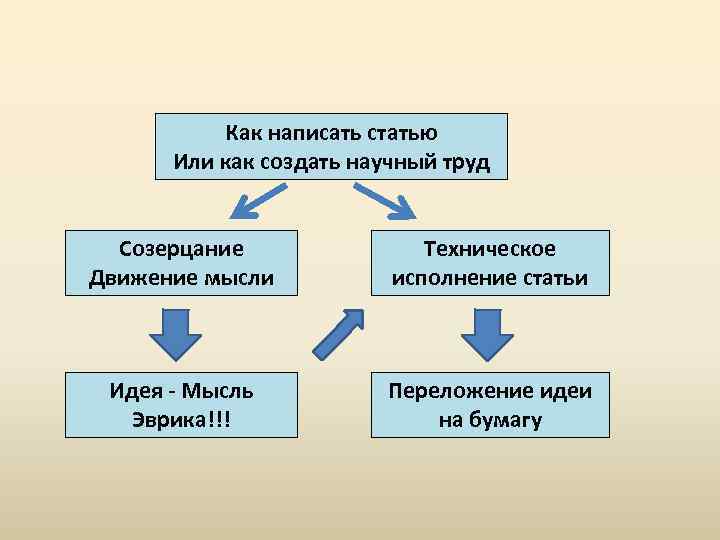 Как написать статью
Или как создать научный труд

Созерцание
Движение мысли

Техническое
исполнение статьи

Идея - Мысль
Эврика!!!

Переложение идеи
на бумагу